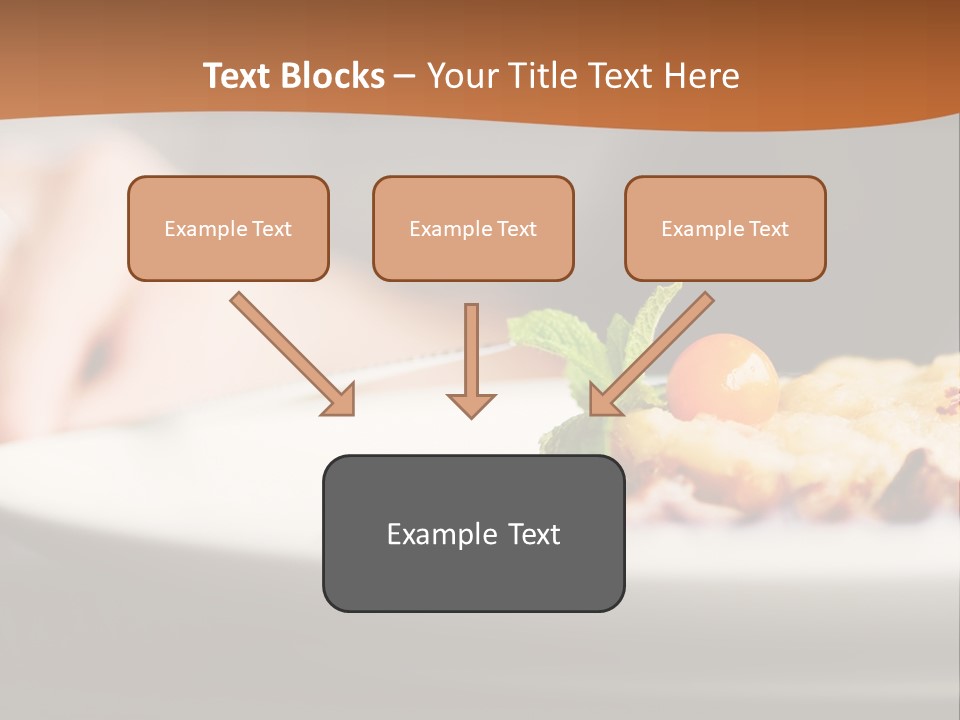 Text Blocks – Your Title Text Here

Example Text

Example Text

Example Text

Example Text